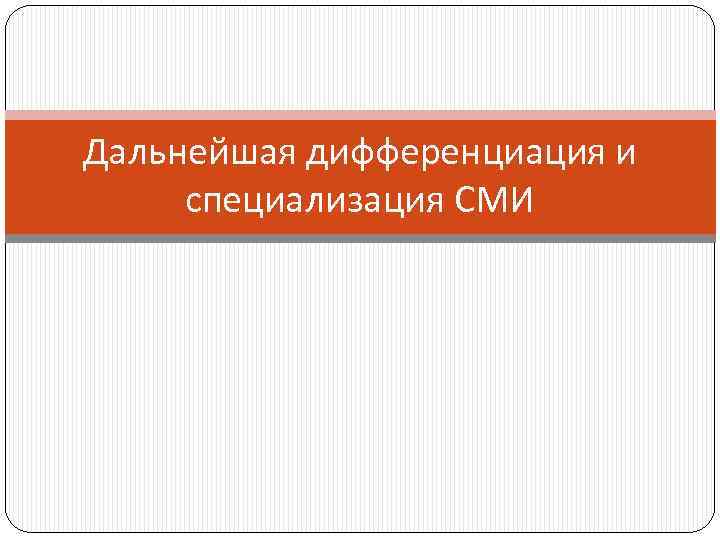 Дальнейшая дифференциация и специализация СМИ